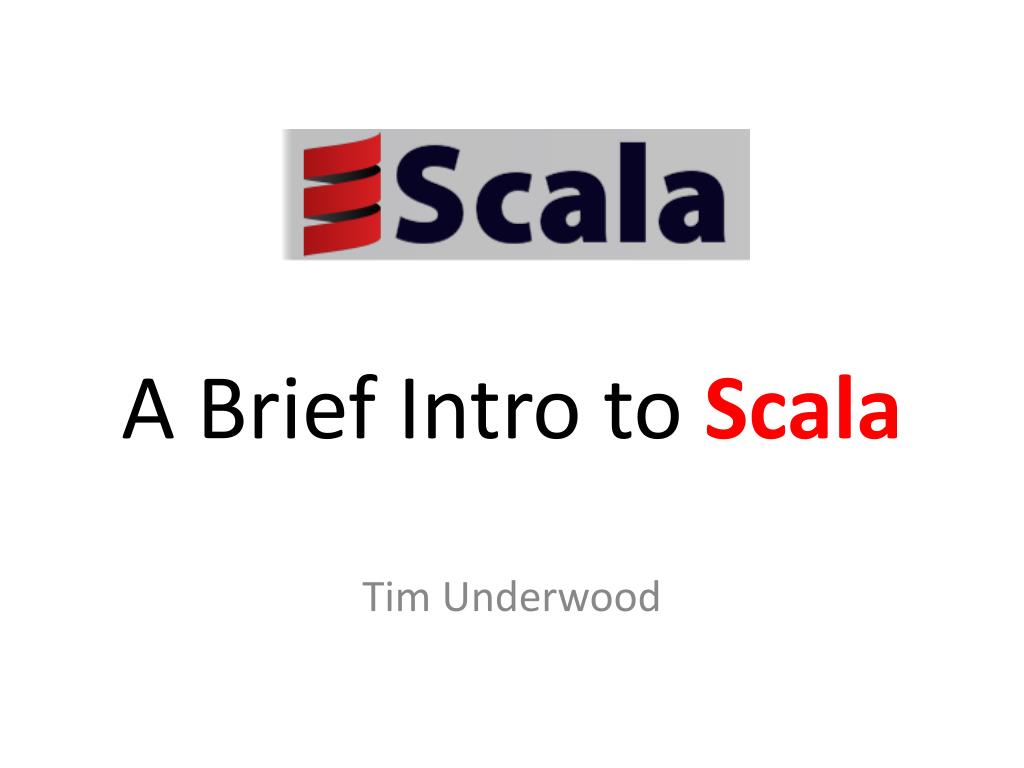 Scala

A Brief Intro to Scala

Tim Underwood